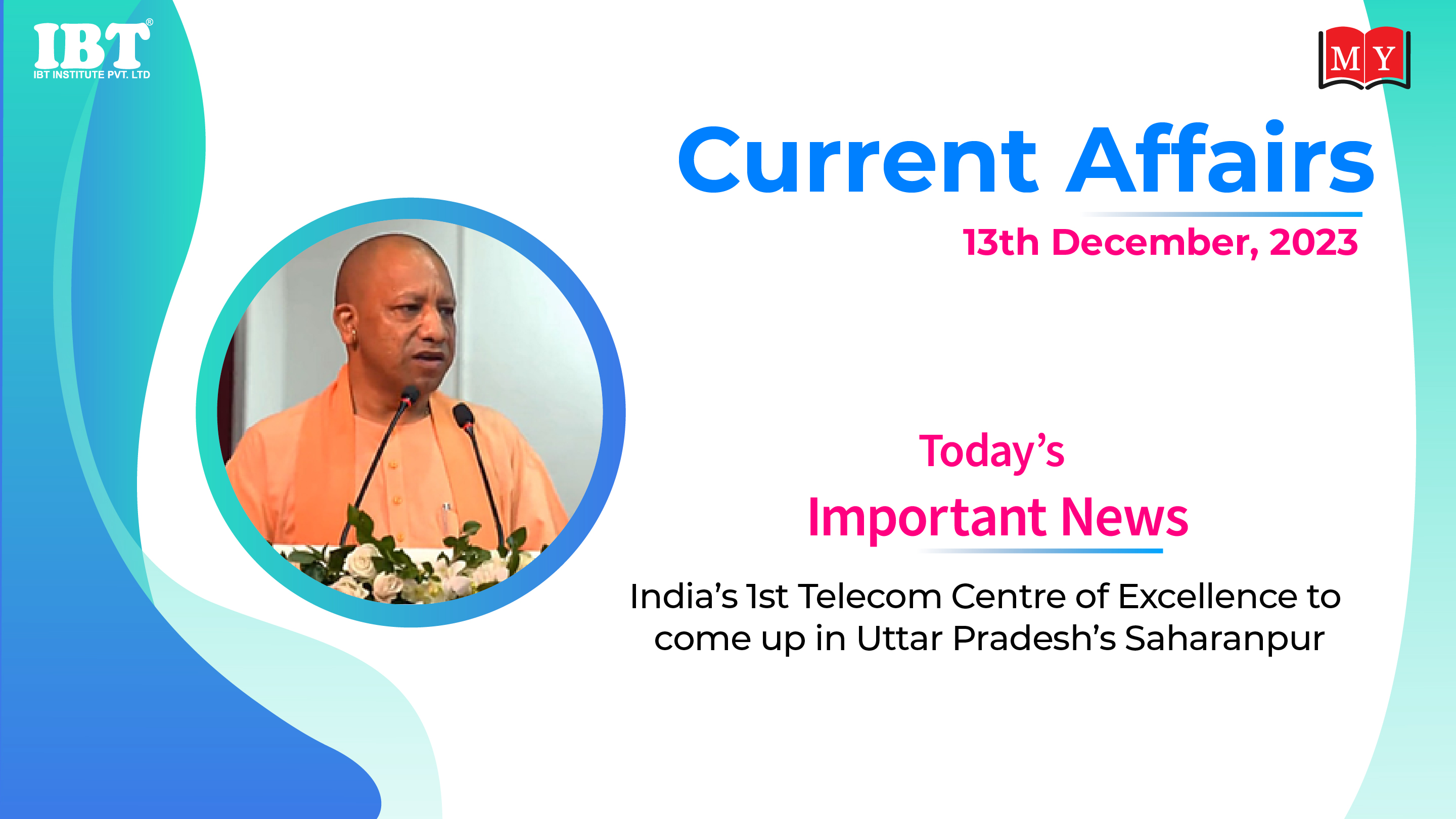 IBT®
IBT INSTITUTE PVT. LTD

MY

Current Affairs

13th December, 2023

Today's
Important News

India's 1st Telecom Centre of Excellence to come up in Uttar Pradesh's Saharanpur